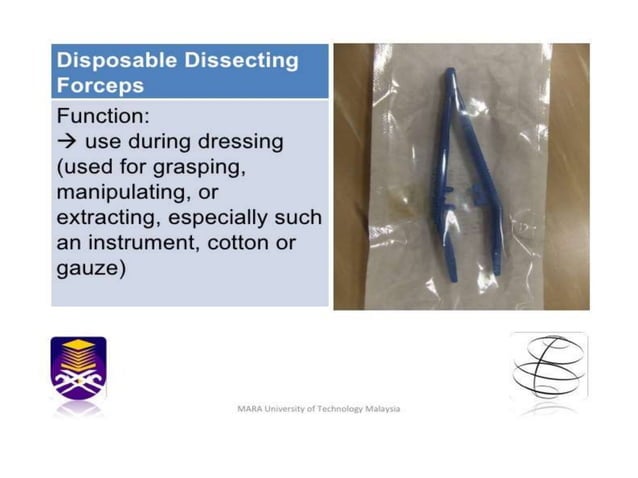 Disposable Dissecting Forceps

Function:
→ use during dressing (used for grasping, manipulating, or extracting, especially such an instrument, cotton or gauze)

MARA University of Technology Malaysia